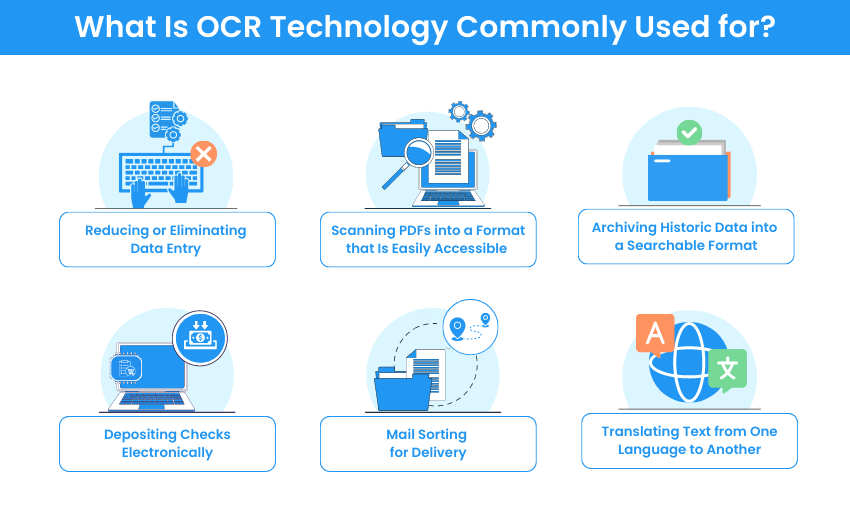 What Is OCR Technology Commonly Used for?

Reducing or Eliminating Data Entry

Scanning PDFs into a Format that Is Easily Accessible

Archiving Historic Data into a Searchable Format

Depositing Checks Electronically

Mail Sorting for Delivery

A

文

Translating Text from One Language to Another